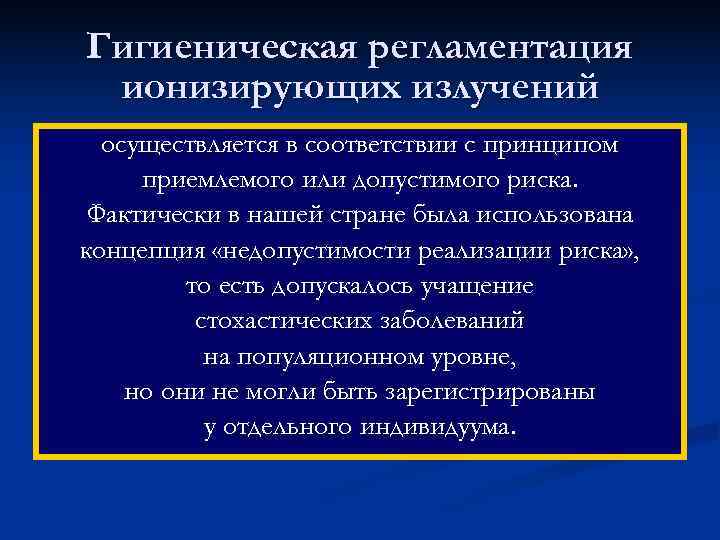 Гигиеническая регламентация ионизирующих излучений

осуществляется в соответствии с принципом приемлемого или допустимого риска. Фактически в нашей стране была использована концепция «недопустимости реализации риска», то есть допускалось учащение стохастических заболеваний на популяционном уровне, но они не могли быть зарегистрированы у отдельного индивидуума.